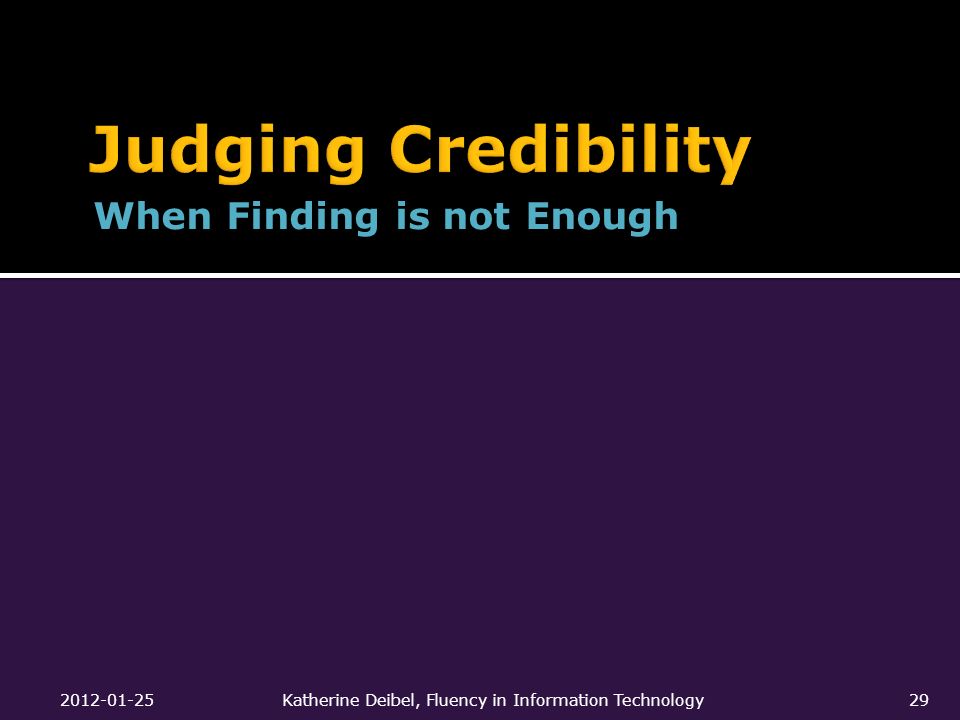 Judging Credibility
When Finding is not Enough

2012-01-25 Katherine Deibel, Fluency in Information Technology 29